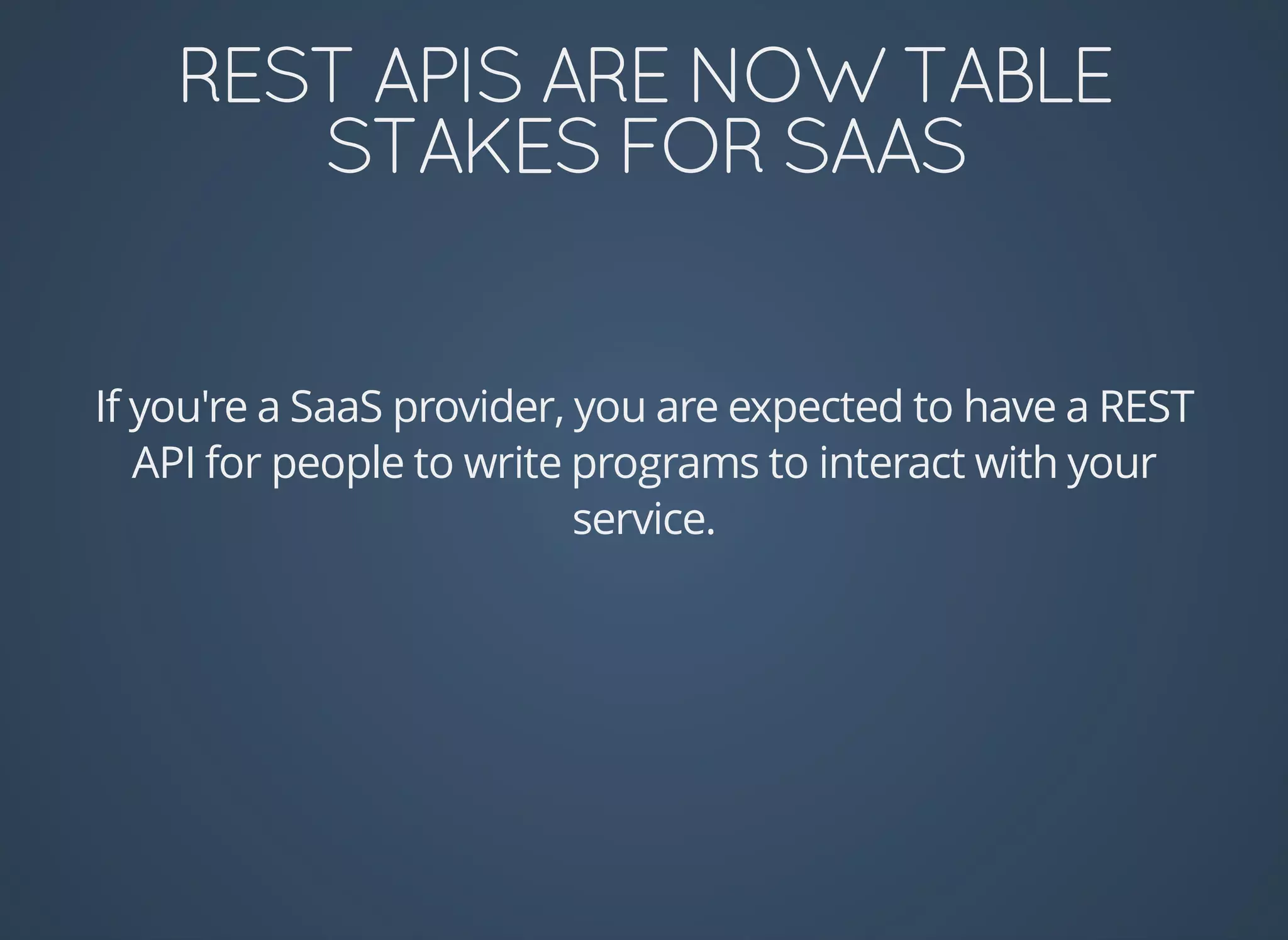 REST APIS ARE NOW TABLE STAKES FOR SAAS

If you're a SaaS provider, you are expected to have a REST API for people to write programs to interact with your service.